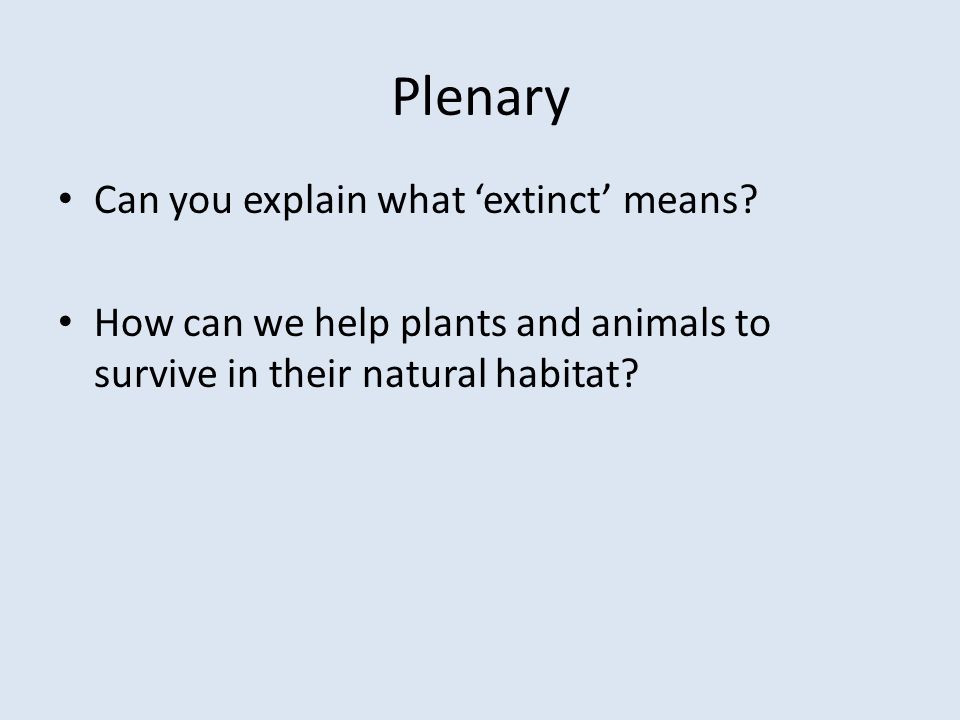 Plenary

• Can you explain what ‘extinct’ means?

• How can we help plants and animals to survive in their natural habitat?